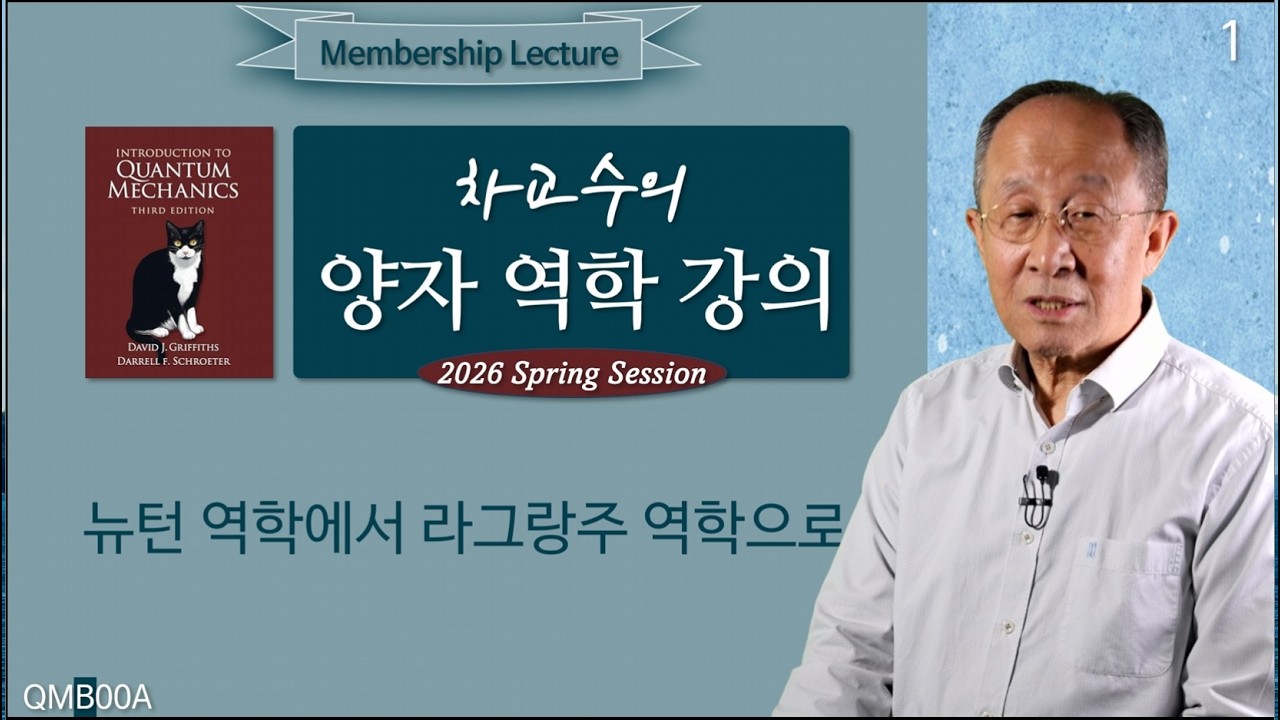 Membership Lecture

1

INTRODUCTION TO
QUANTUM
MECHANICS
THIRD EDITION

DAVID J. GRIFFITHS
DARRELL F. SCHROETER

차교수의
양자 역학 강의

2026 Spring Session

뉴턴 역학에서 라그랑주 역학으로

QMB00A